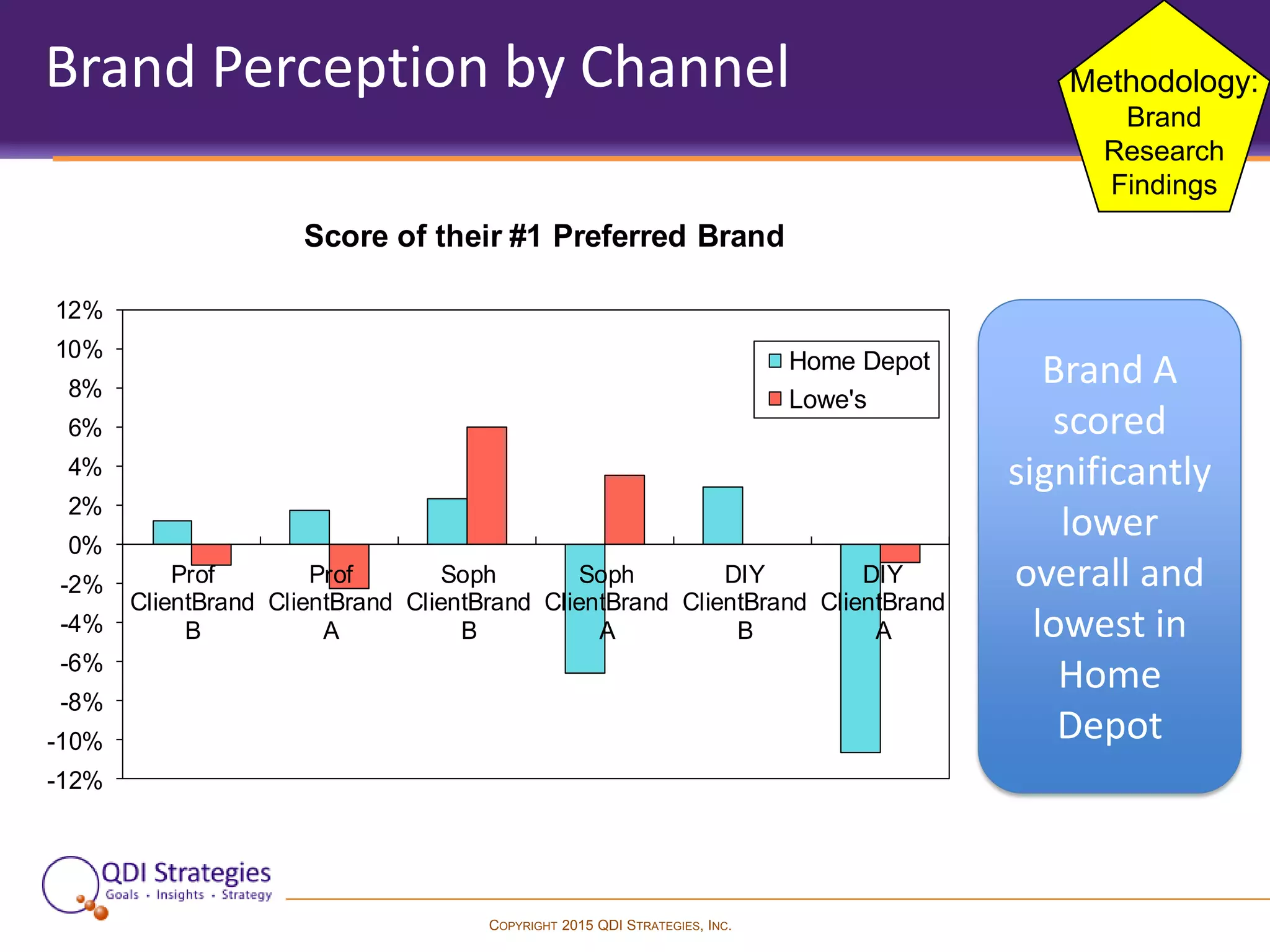 Brand Perception by Channel

Methodology: Brand Research Findings

Score of their #1 Preferred Brand

12%
10%
8%
6%
4%
2%
0%
-2%
-4%
-6%
-8%
-10%
-12%

Home Depot
Lowe's

Prof ClientBrand B
Prof ClientBrand A
Soph ClientBrand B
Soph ClientBrand A
DIY ClientBrand B
DIY ClientBrand A

Brand A scored significantly lower overall and lowest in Home Depot

QDI Strategies
Goals • Insights • Strategy

COPYRIGHT 2015 QDI STRATEGIES, INC.